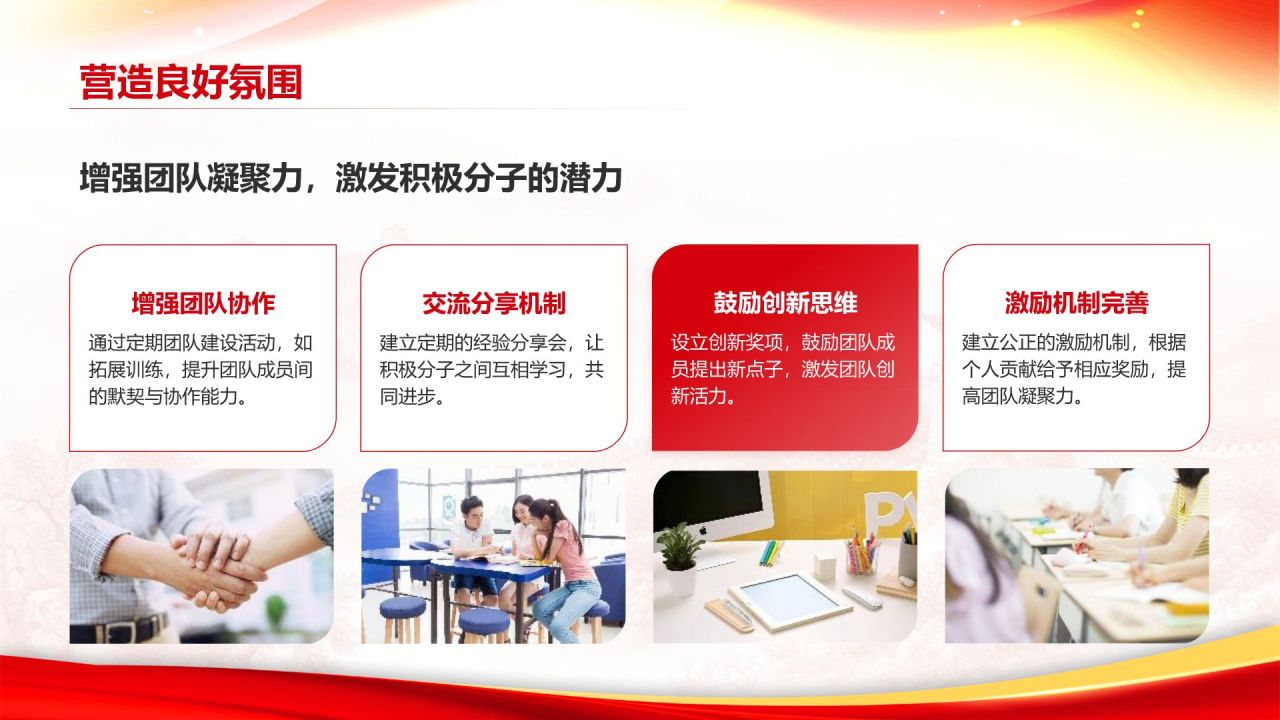 营造良好氛围

增强团队凝聚力，激发积极分子的潜力

增强团队协作

通过定期团队建设活动，如拓展训练，提升团队成员间的默契与协作能力。

交流分享机制

建立定期的经验分享会，让积极分子之间互相学习，共同进步。

鼓励创新思维

设立创新奖项，鼓励团队成员提出新点子，激发团队创新活力。

激励机制完善

建立公正的激励机制，根据个人贡献给予相应奖励，提高团队凝聚力。